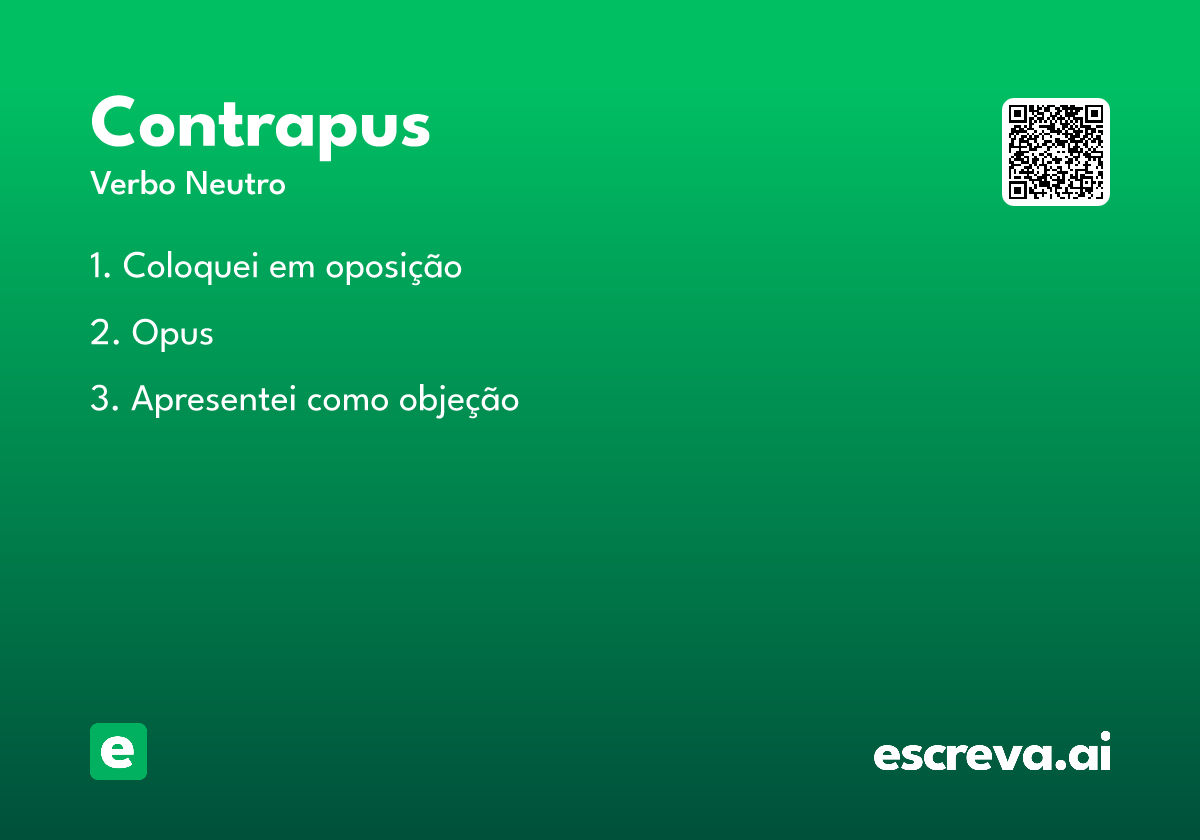 Contrapus
Verbo Neutro

1. Coloquei em oposição

2. Opus

3. Apresentei como objeção

e

escreva.ai